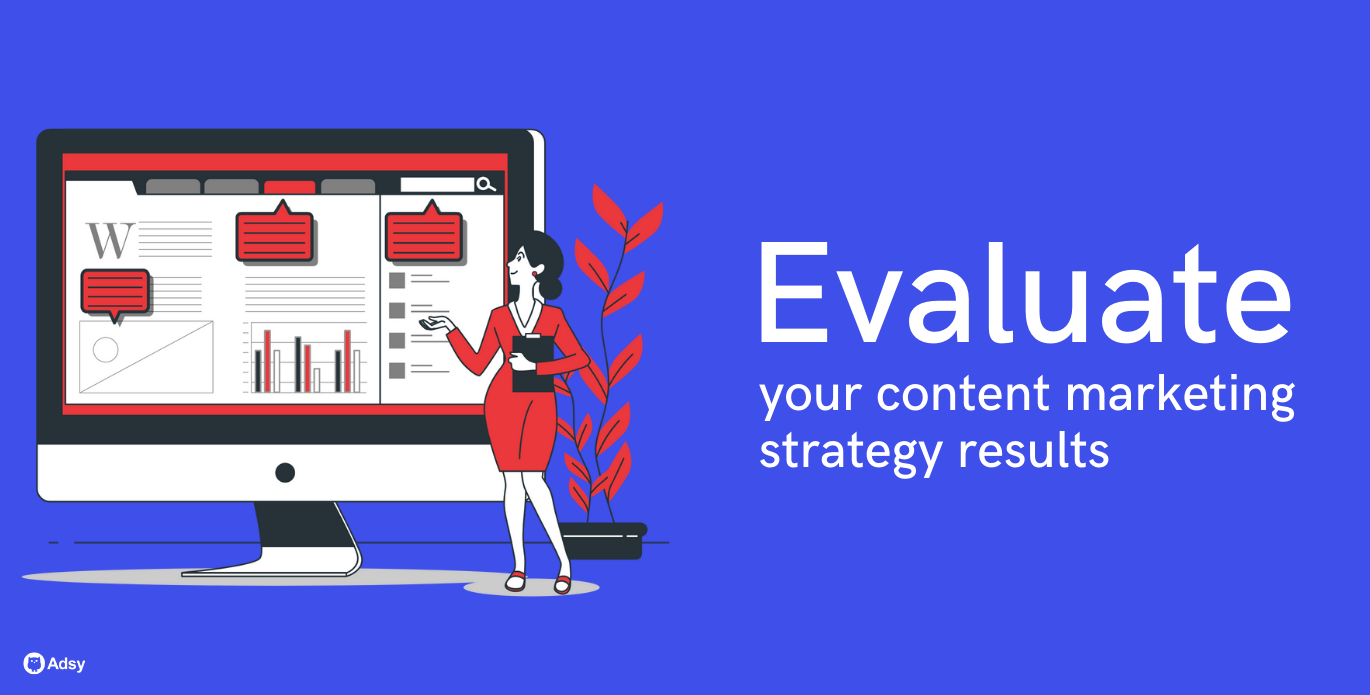 W

Evaluate
your content marketing strategy results

Adsy